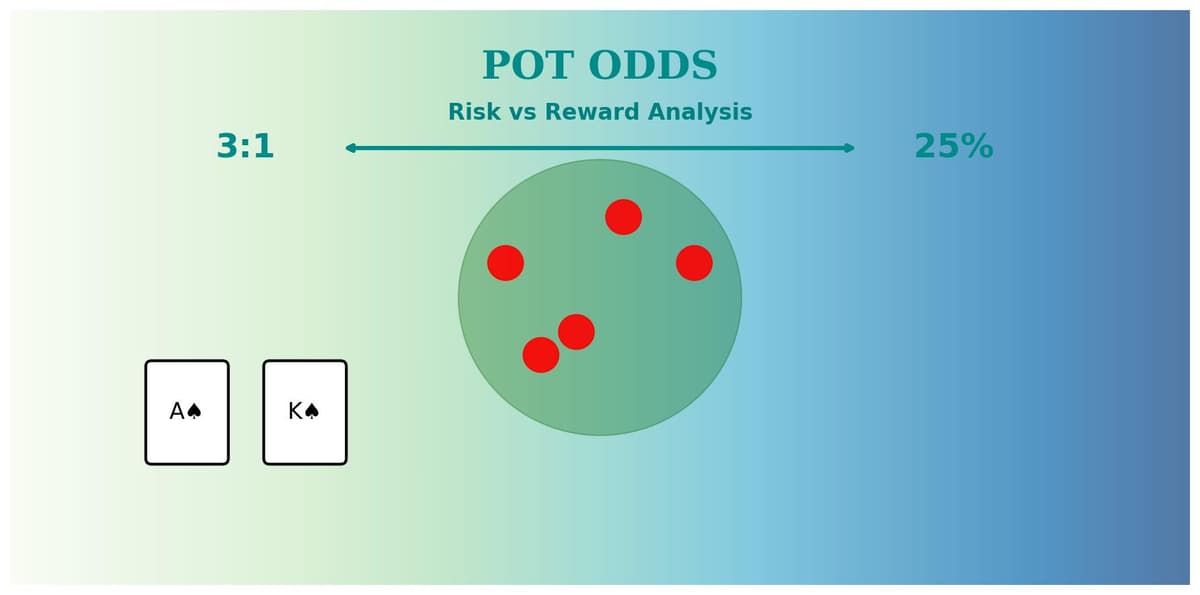 POT ODDS

Risk vs Reward Analysis

3:1

25%

A♠

K♠